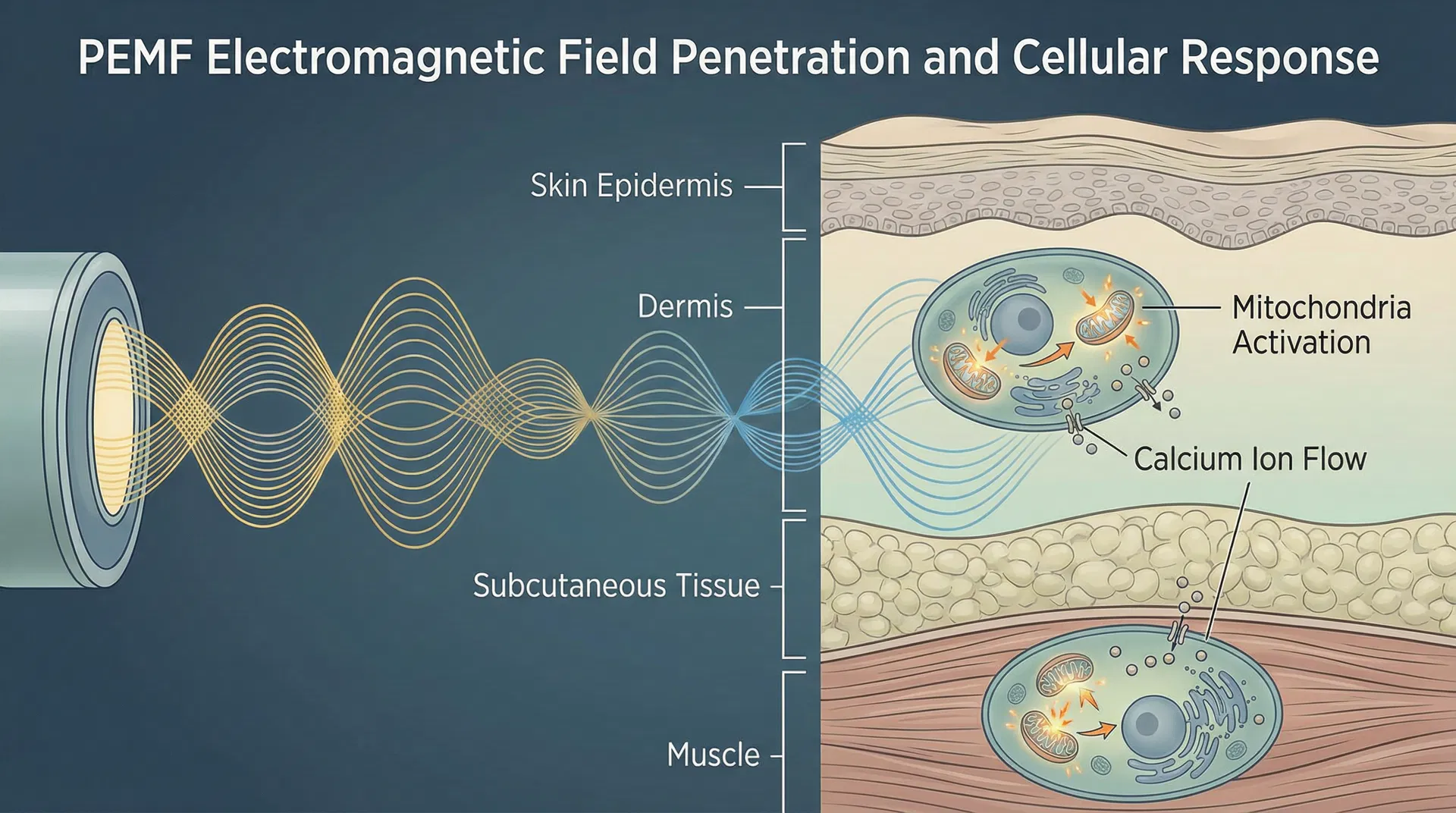 PEMF Electromagnetic Field Penetration and Cellular Response

Skin Epidermis

Dermis

Subcutaneous Tissue

Muscle

Mitochondria Activation

Calcium Ion Flow